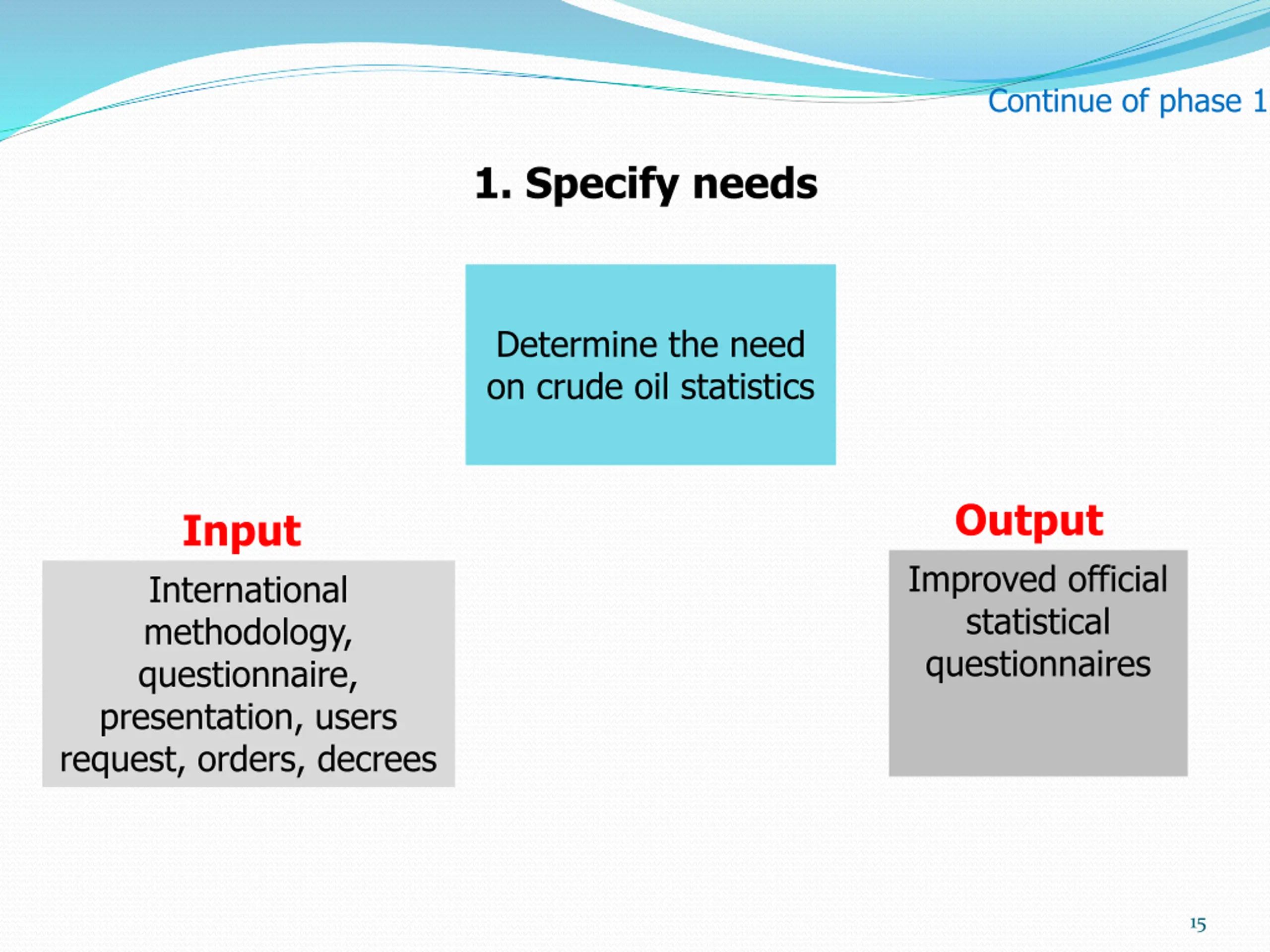 Continue of phase 1

1. Specify needs

Determine the need on crude oil statistics

Input

International methodology, questionnaire, presentation, users request, orders, decrees

Output

Improved official statistical questionnaires

15